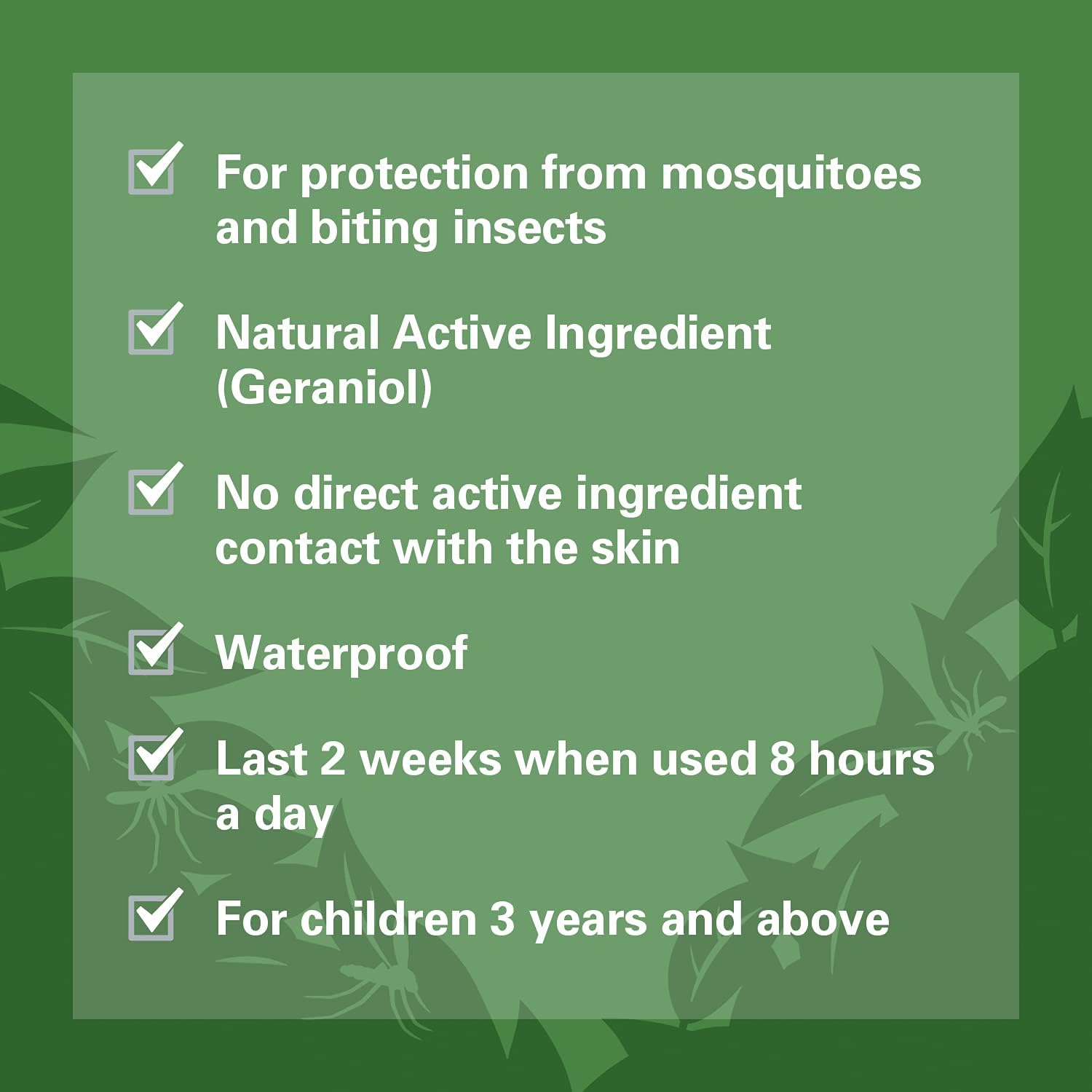 For protection from mosquitoes and biting insects

Natural Active Ingredient (Geraniol)

No direct active ingredient contact with the skin

Waterproof

Last 2 weeks when used 8 hours a day

For children 3 years and above